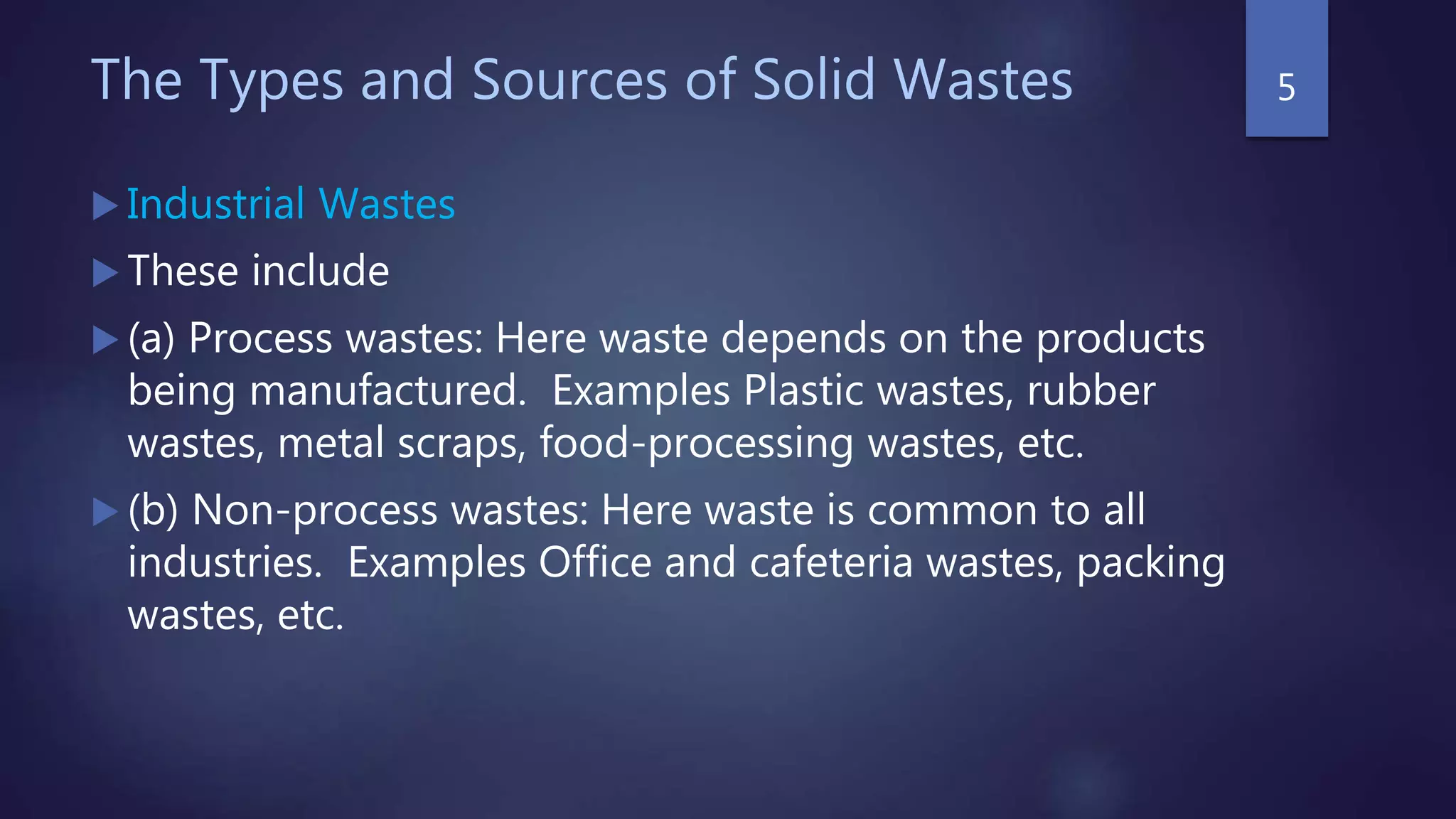 The Types and Sources of Solid Wastes

5

Industrial Wastes

These include

(a) Process wastes: Here waste depends on the products being manufactured. Examples Plastic wastes, rubber wastes, metal scraps, food-processing wastes, etc.

(b) Non-process wastes: Here waste is common to all industries. Examples Office and cafeteria wastes, packing wastes, etc.